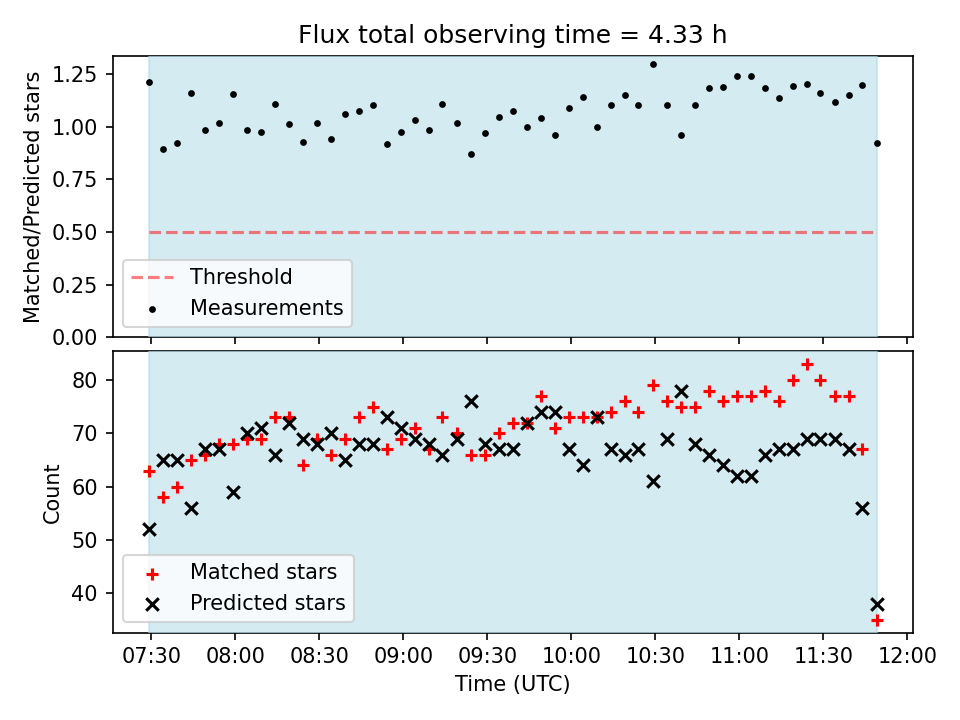 Flux total observing time = 4.33 h

Matched/Predicted stars

1.25
1.00
0.75
0.50
0.25
0.00

Threshold
Measurements

Count

80
70
60
50
40

Matched stars
Predicted stars

07:30 08:00 08:30 09:00 09:30 10:00 10:30 11:00 11:30 12:00

Time (UTC)